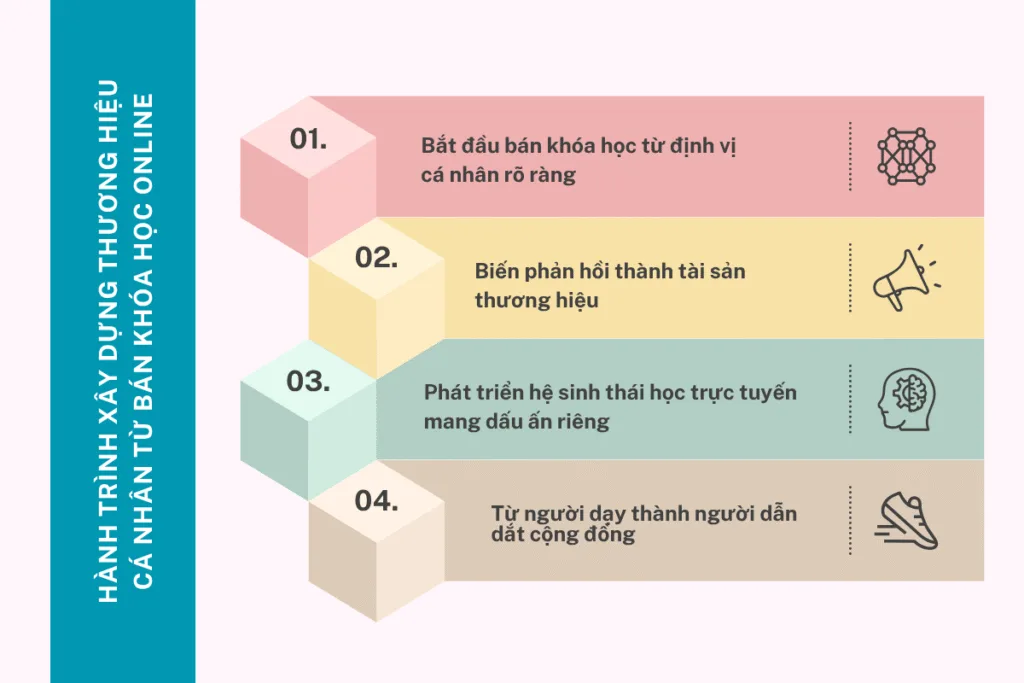 HÀNH TRÌNH XÂY DỰNG THƯƠNG HIỆU CÁ NHÂN TỪ BÁN KHÓA HỌC ONLINE

01.
Bắt đầu bán khóa học từ định vị cá nhân rõ ràng

02.
Biến phản hồi thành tài sản thương hiệu

03.
Phát triển hệ sinh thái học trực tuyến mang dấu ấn riêng

04.
Từ người dạy thành người dẫn dắt cộng đồng